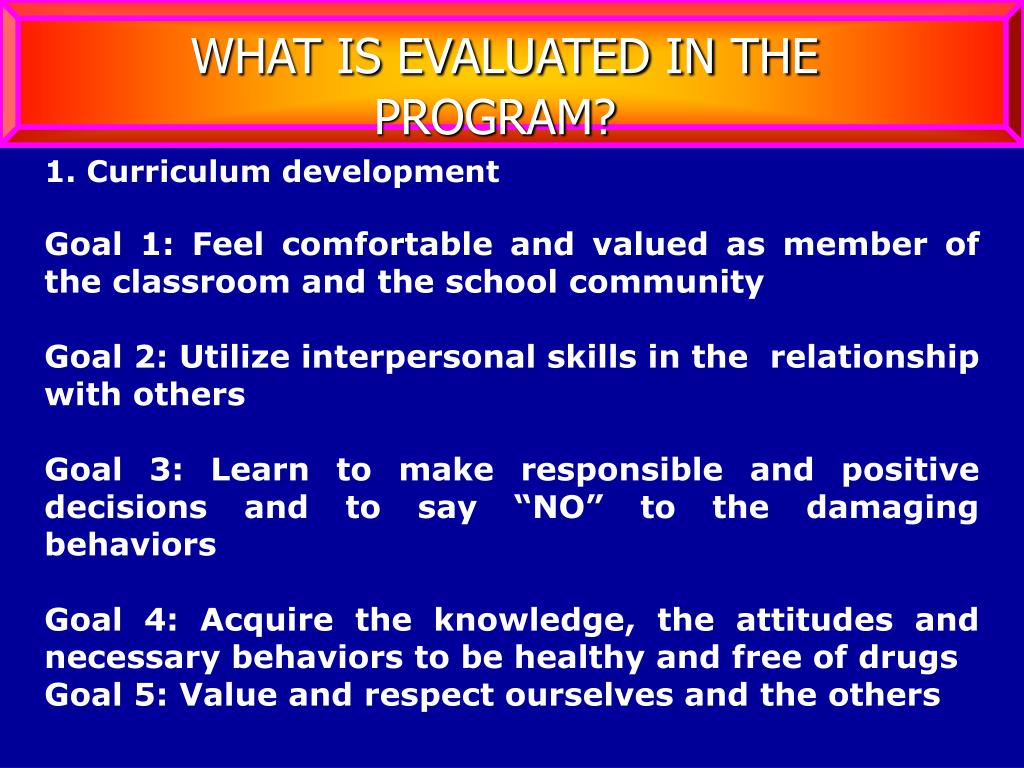 WHAT IS EVALUATED IN THE PROGRAM?

1. Curriculum development

Goal 1: Feel comfortable and valued as member of the classroom and the school community

Goal 2: Utilize interpersonal skills in the relationship with others

Goal 3: Learn to make responsible and positive decisions and to say “NO” to the damaging behaviors

Goal 4: Acquire the knowledge, the attitudes and necessary behaviors to be healthy and free of drugs
Goal 5: Value and respect ourselves and the others